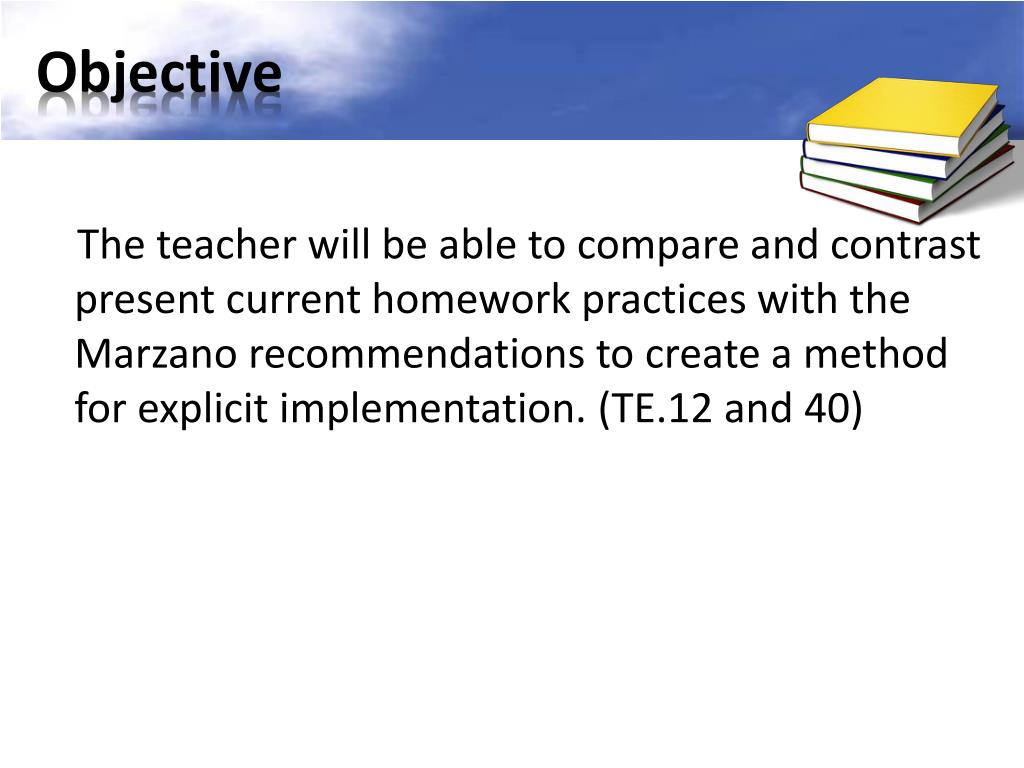 Objective

The teacher will be able to compare and contrast present current homework practices with the Marzano recommendations to create a method for explicit implementation. (TE.12 and 40)